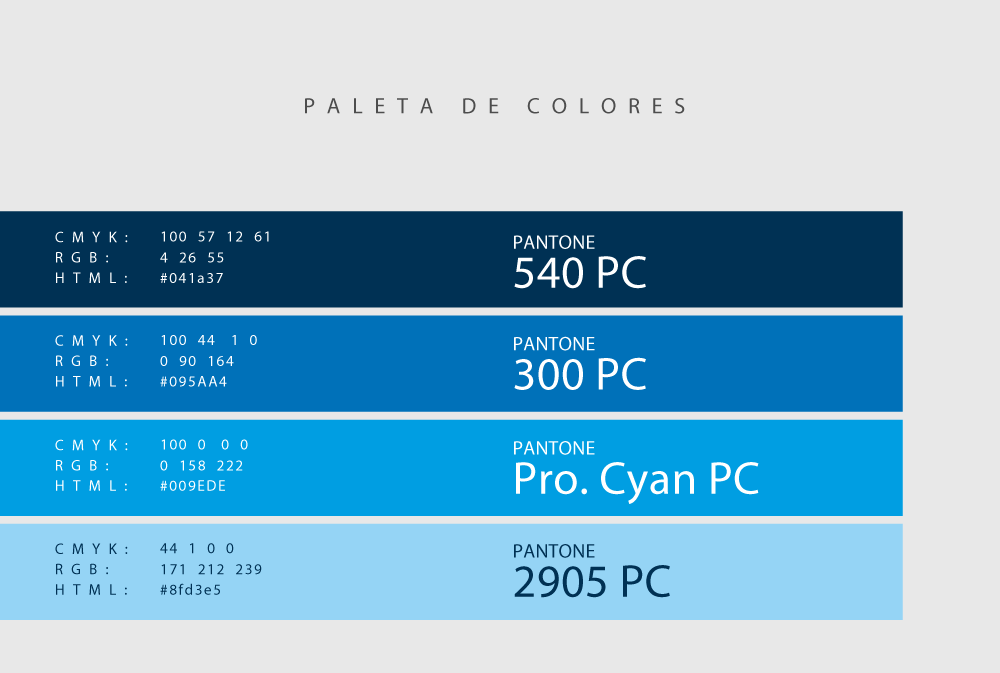 PALETA DE COLORES

CMYK: 100 57 12 61
RGB: 4 26 55
HTML: #041a37

PANTONE
540 PC

CMYK: 100 44 1 0
RGB: 0 90 164
HTML: #095AA4

PANTONE
300 PC

CMYK: 100 0 0 0
RGB: 0 158 222
HTML: #009EDE

PANTONE
Pro. Cyan PC

CMYK: 44 1 0 0
RGB: 171 212 239
HTML: #8fd3e5

PANTONE
2905 PC